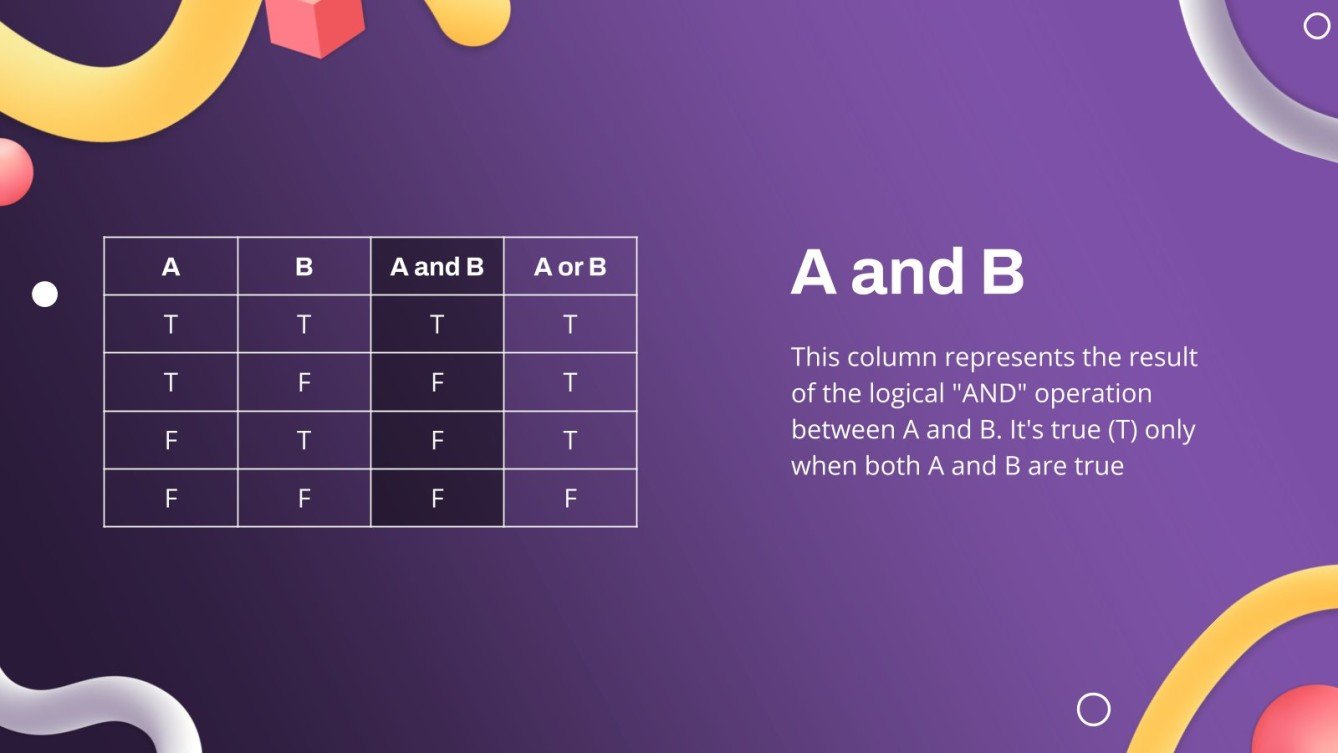 | A | B | A and B | A or B |
|---|---|---|---|
| T | T | T | T |
| T | F | F | T |
| F | T | F | T |
| F | F | F | F |

A and B

This column represents the result of the logical "AND" operation between A and B. It's true (T) only when both A and B are true